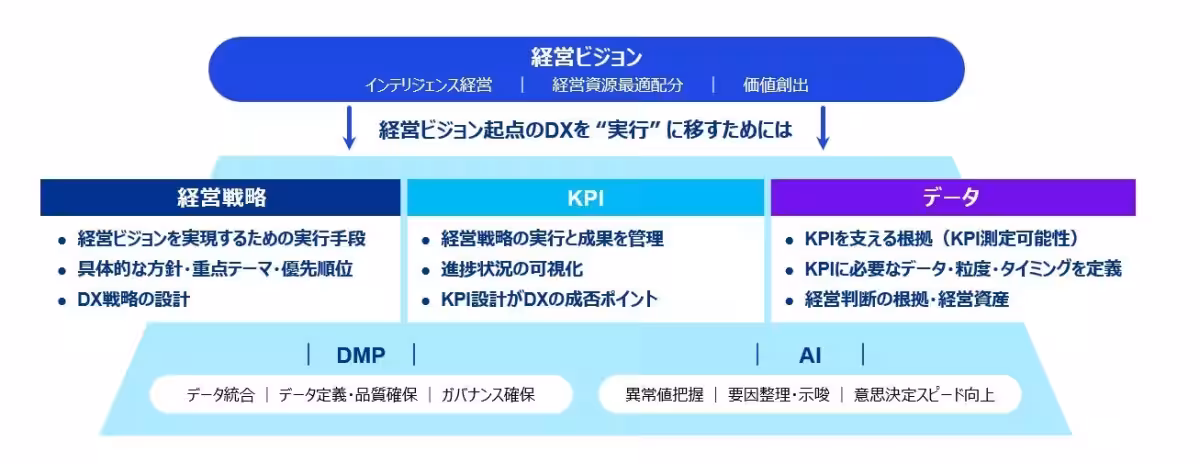 経営ビジョン
インテリジェンス経営 | 経営資源最適配分 | 価値創出

経営ビジョン起点のDXを "実行" に移すためには

経営戦略
- 経営ビジョンを実現するための実行手段
- 具体的な方針・重点テーマ・優先順位
- DX戦略の設計

KPI
- 経営戦略の実行と成果を管理
- 進捗状況の可視化
- KPI設計がDXの成否ポイント

データ
- KPIを支える根拠（KPI測定可能性）
- KPIに必要なデータ・粒度・タイミングを定義
- 経営判断の根拠・経営資産

| DMP |
データ統合 | データ定義・品質確保 | ガバナンス確保

| AI |
異常値把握 | 要因整理・示唆 | 意思決定スピード向上